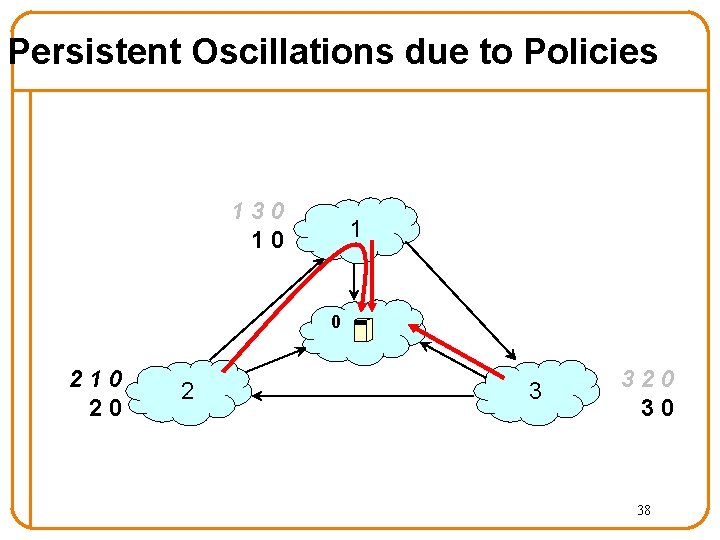 Persistent Oscillations due to Policies

1 3 0
1 0

1

0

2 1 0
2 0

2

3

3 2 0
3 0

38